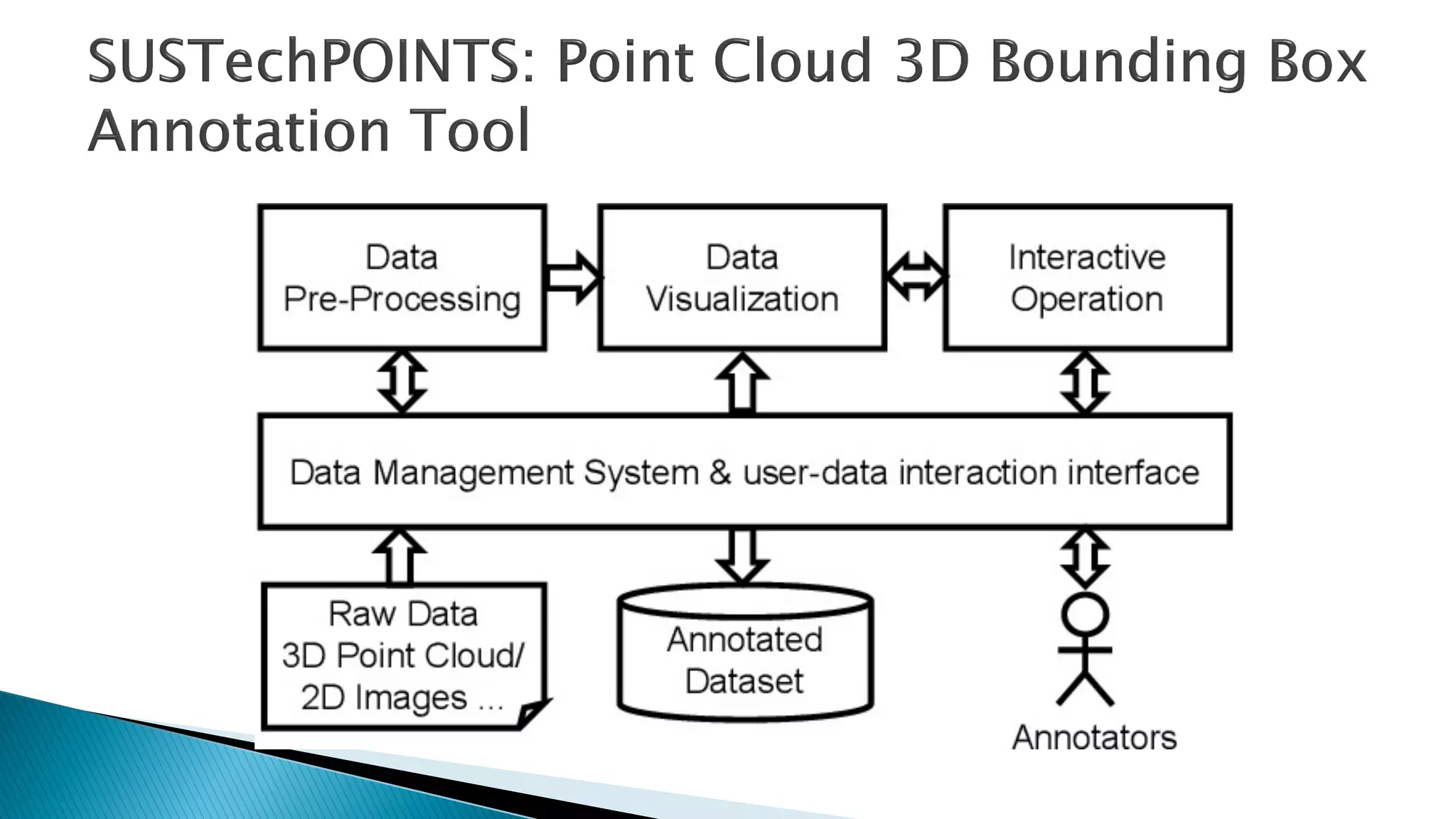 SUSTechPOINTS: Point Cloud 3D Bounding Box Annotation Tool

Data Pre-Processing

Data Visualization

Interactive Operation

Data Management System & user-data interaction interface

Raw Data 3D Point Cloud/ 2D Images ...

Annotated Dataset

Annotators